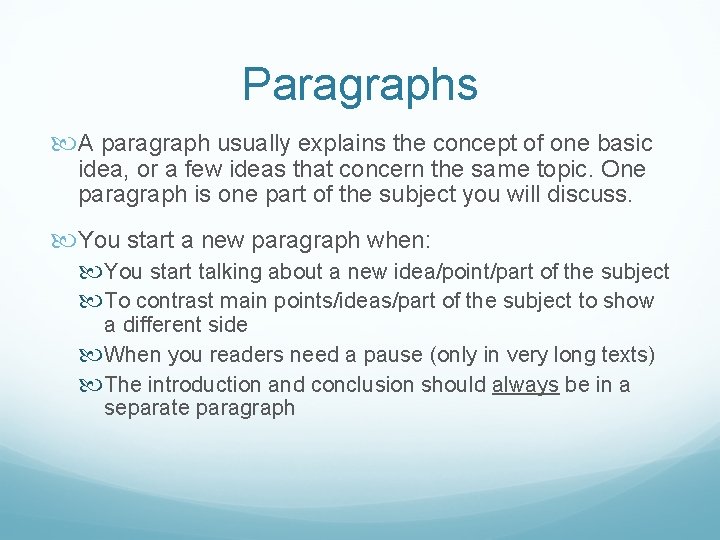 Paragraphs

A paragraph usually explains the concept of one basic idea, or a few ideas that concern the same topic. One paragraph is one part of the subject you will discuss.

You start a new paragraph when:

You start talking about a new idea/point/part of the subject

To contrast main points/ideas/part of the subject to show a different side

When you readers need a pause (only in very long texts)

The introduction and conclusion should always be in a separate paragraph